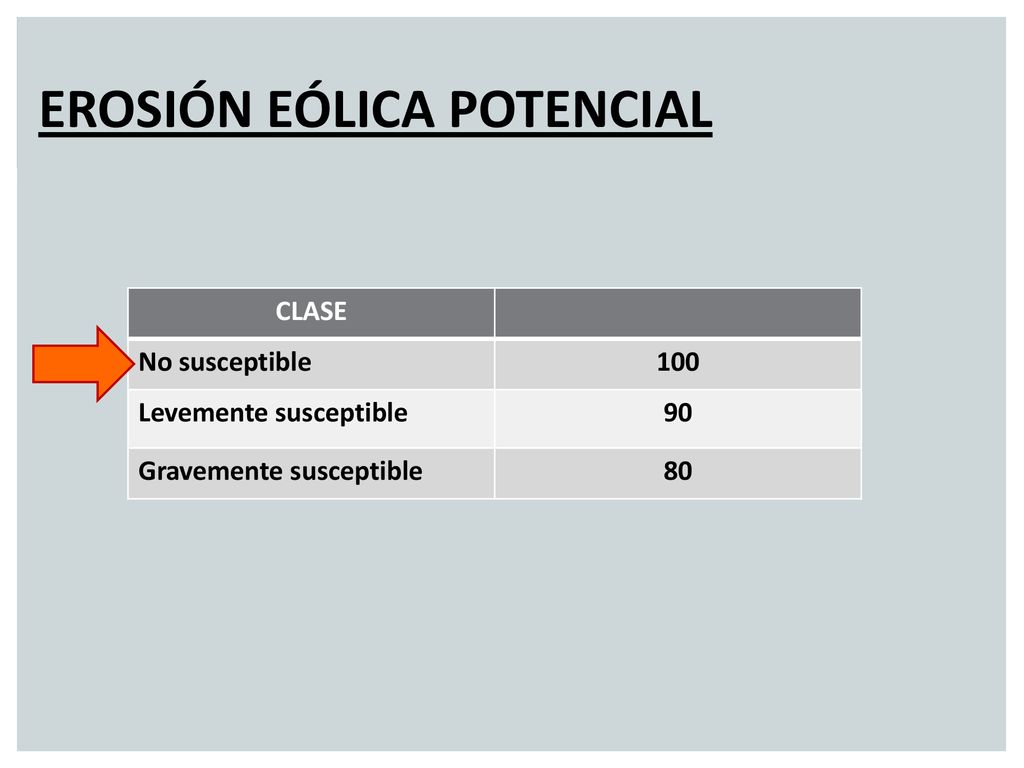 EROSIÓN EÓLICA POTENCIAL

| CLASE | |
|---|---|
| No susceptible | 100 |
| Levemente susceptible | 90 |
| Gravemente susceptible | 80 |